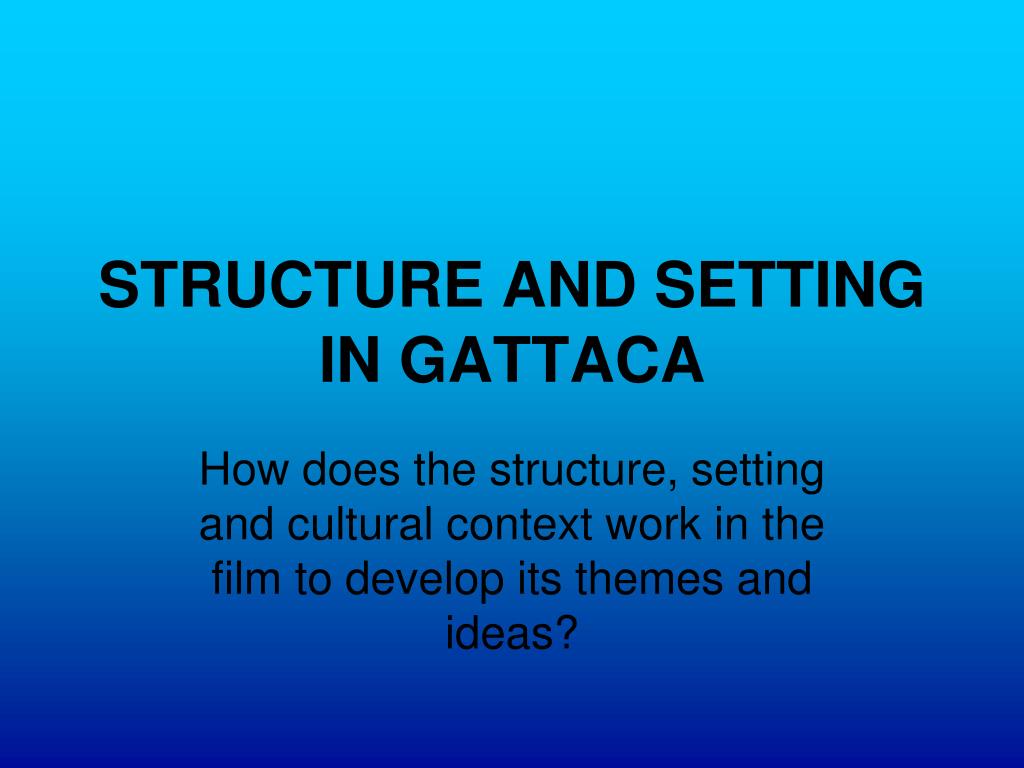 STRUCTURE AND SETTING IN GATTACA

How does the structure, setting and cultural context work in the film to develop its themes and ideas?